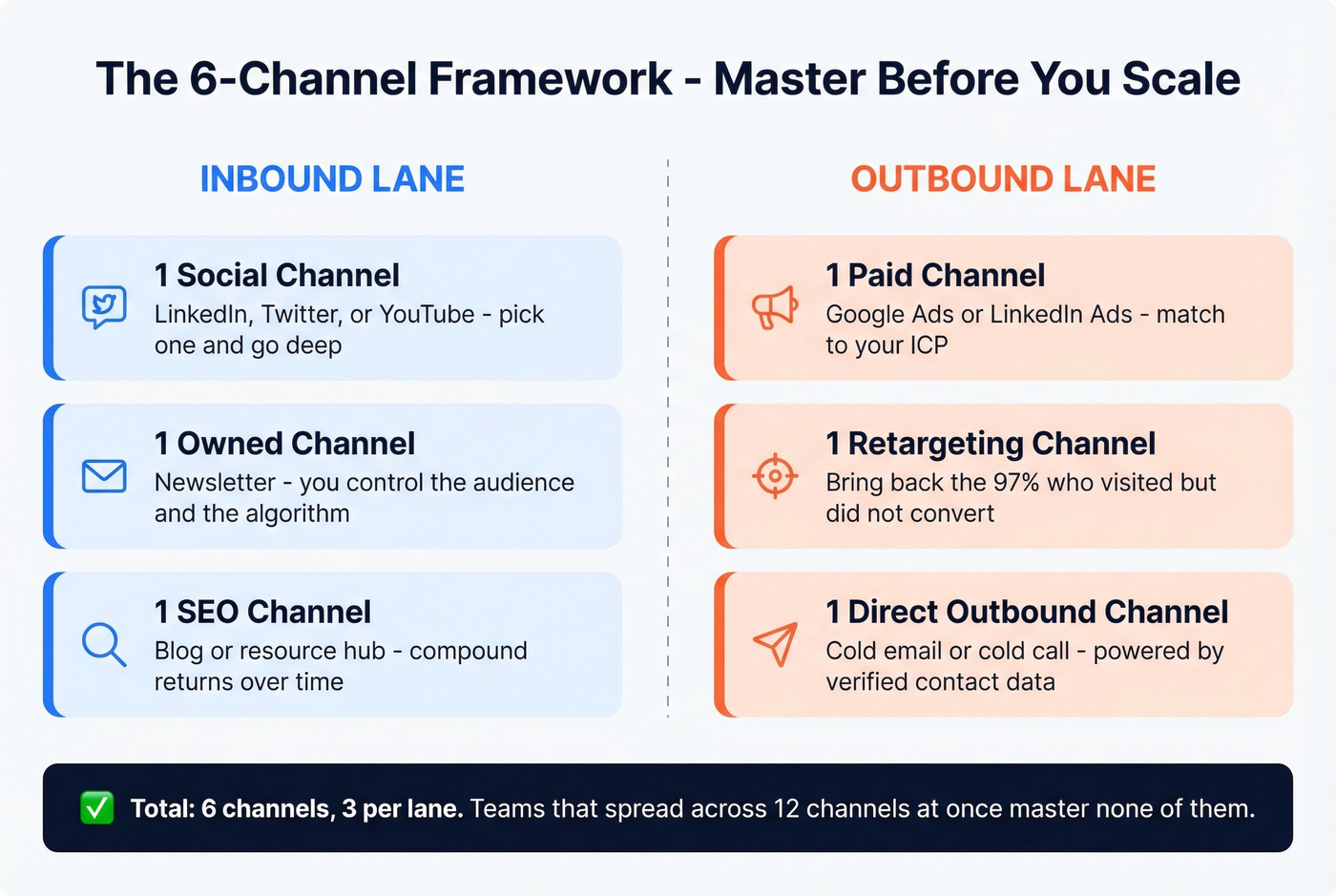 The 6-Channel Framework - Master Before You Scale

INBOUND LANE

1 Social Channel
LinkedIn, Twitter, or YouTube - pick one and go deep

1 Owned Channel
Newsletter - you control the audience and the algorithm

1 SEO Channel
Blog or resource hub - compound returns over time

OUTBOUND LANE

1 Paid Channel
Google Ads or LinkedIn Ads - match to your ICP

1 Retargeting Channel
Bring back the 97% who visited but did not convert

1 Direct Outbound Channel
Cold email or cold call - powered by verified contact data

✅ Total: 6 channels, 3 per lane. Teams that spread across 12 channels at once master none of them.